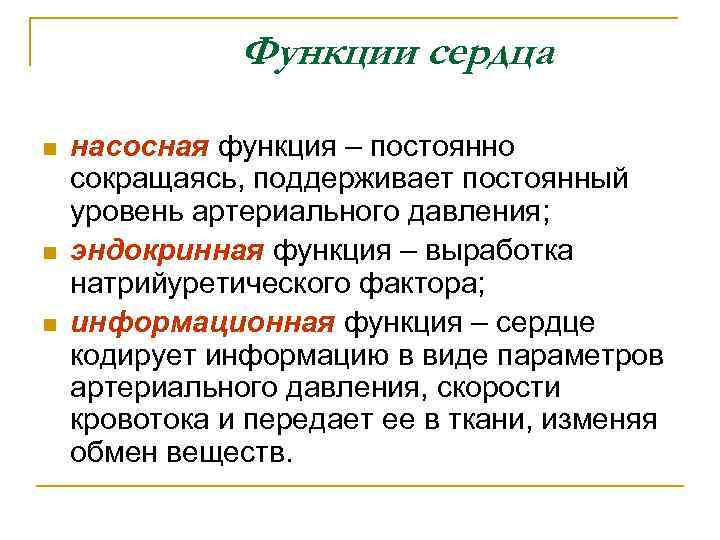 Функции сердца

насосная функция – постоянно сокращаясь, поддерживает постоянный уровень артериального давления;

эндокринная функция – выработка натрийуретического фактора;

информационная функция – сердце кодирует информацию в виде параметров артериального давления, скорости кровотока и передает ее в ткани, изменяя обмен веществ.